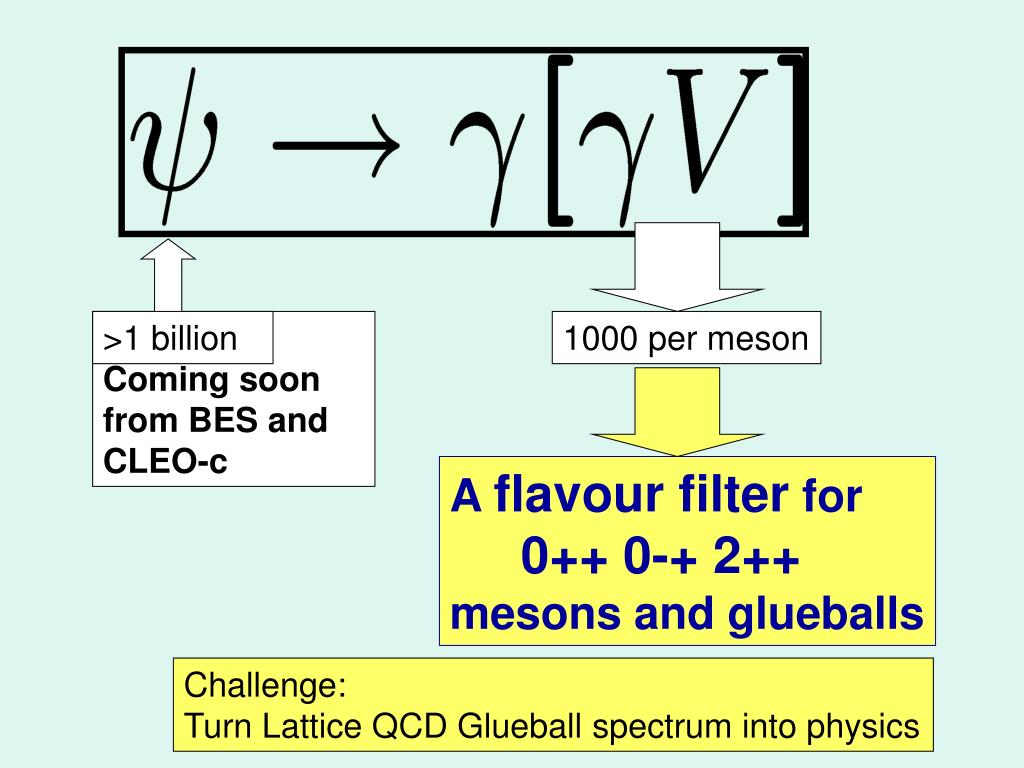 $\psi \rightarrow \gamma[\gamma V]$

>1 billion

Coming soon from BES and CLEO-c

1000 per meson

A flavour filter for
0++ 0-+ 2++
mesons and glueballs

Challenge:
Turn Lattice QCD Glueball spectrum into physics